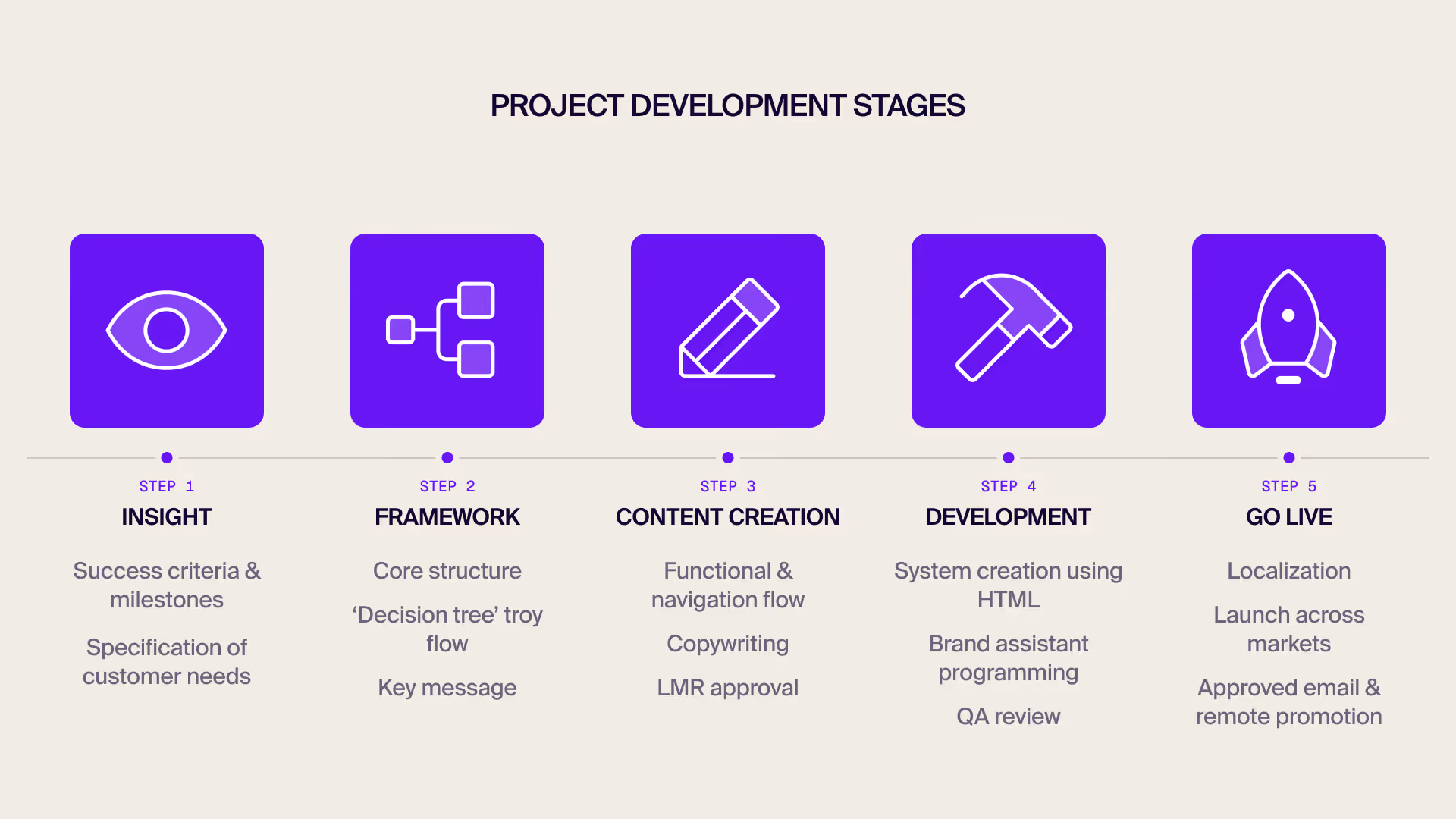 PROJECT DEVELOPMENT STAGES

STEP 1
INSIGHT

Success criteria & milestones

Specification of customer needs

STEP 2
FRAMEWORK

Core structure

‘Decision tree’ troy flow

Key message

STEP 3
CONTENT CREATION

Functional & navigation flow

Copywriting

LMR approval

STEP 4
DEVELOPMENT

System creation using HTML

Brand assistant programming

QA review

STEP 5
GO LIVE

Localization

Launch across markets

Approved email & remote promotion